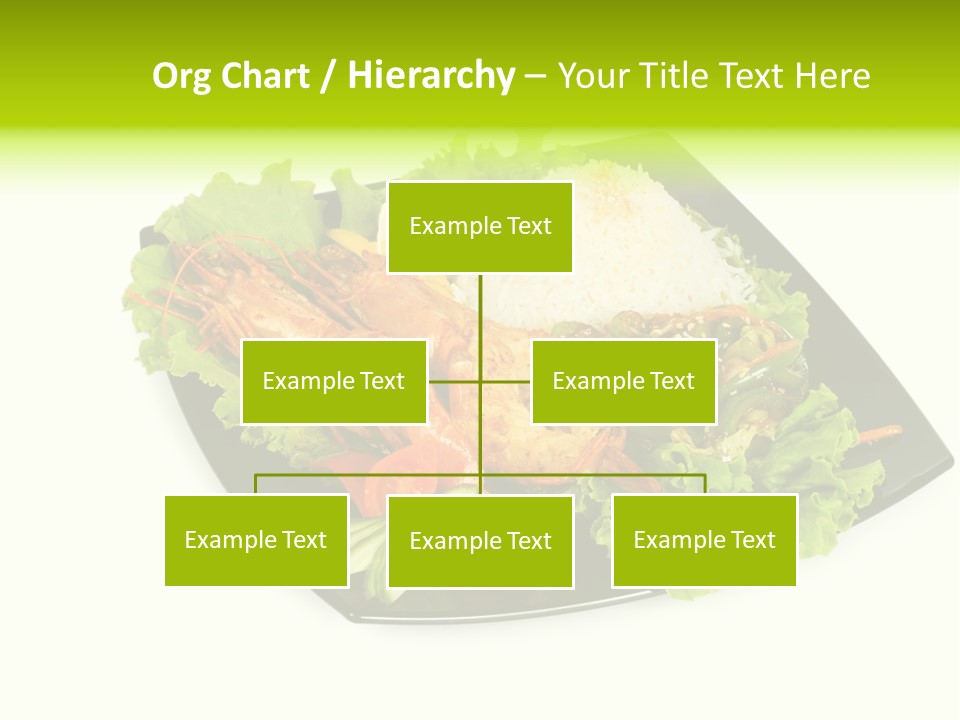 Org Chart / Hierarchy – Your Title Text Here

Example Text

Example Text

Example Text

Example Text

Example Text

Example Text